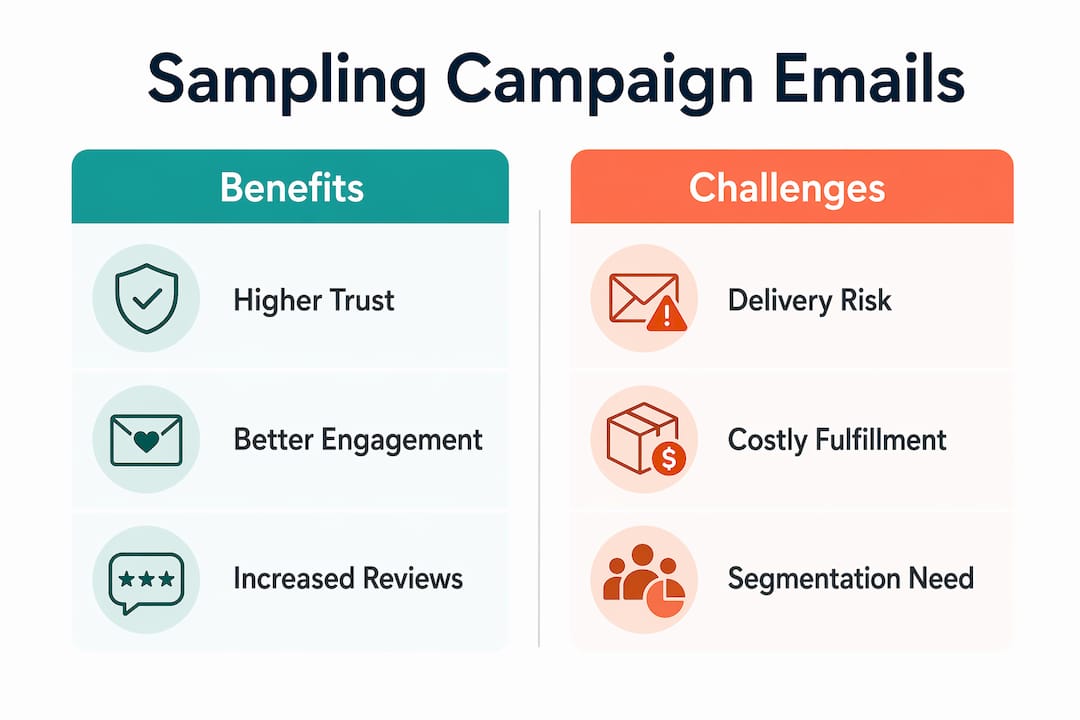 Sampling Campaign Emails

Benefits

Higher Trust

Better Engagement

Increased Reviews

Challenges

Delivery Risk

Costly Fulfillment

Segmentation Need